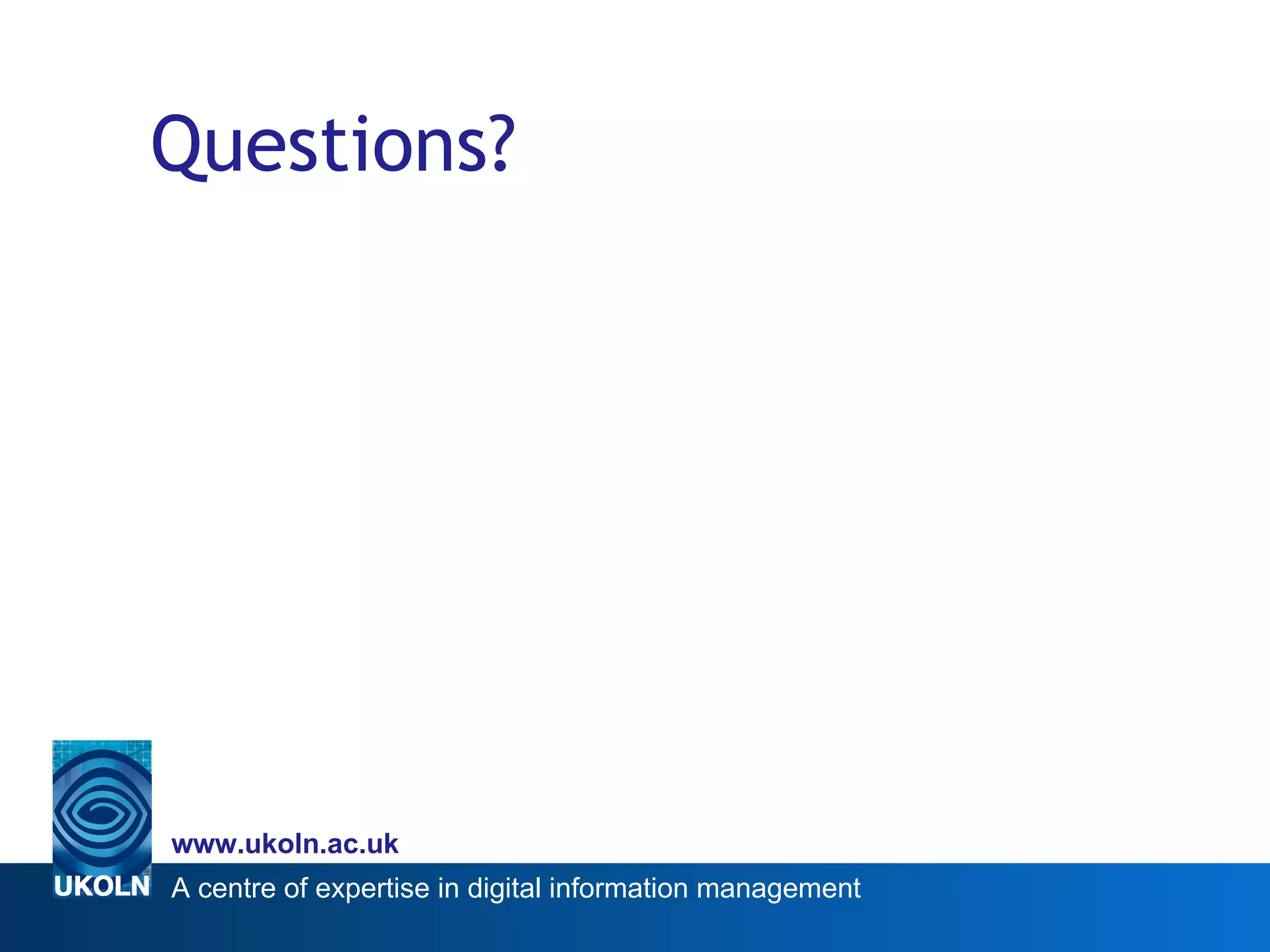 Questions?

www.ukoln.ac.uk

UKOLN

A centre of expertise in digital information management